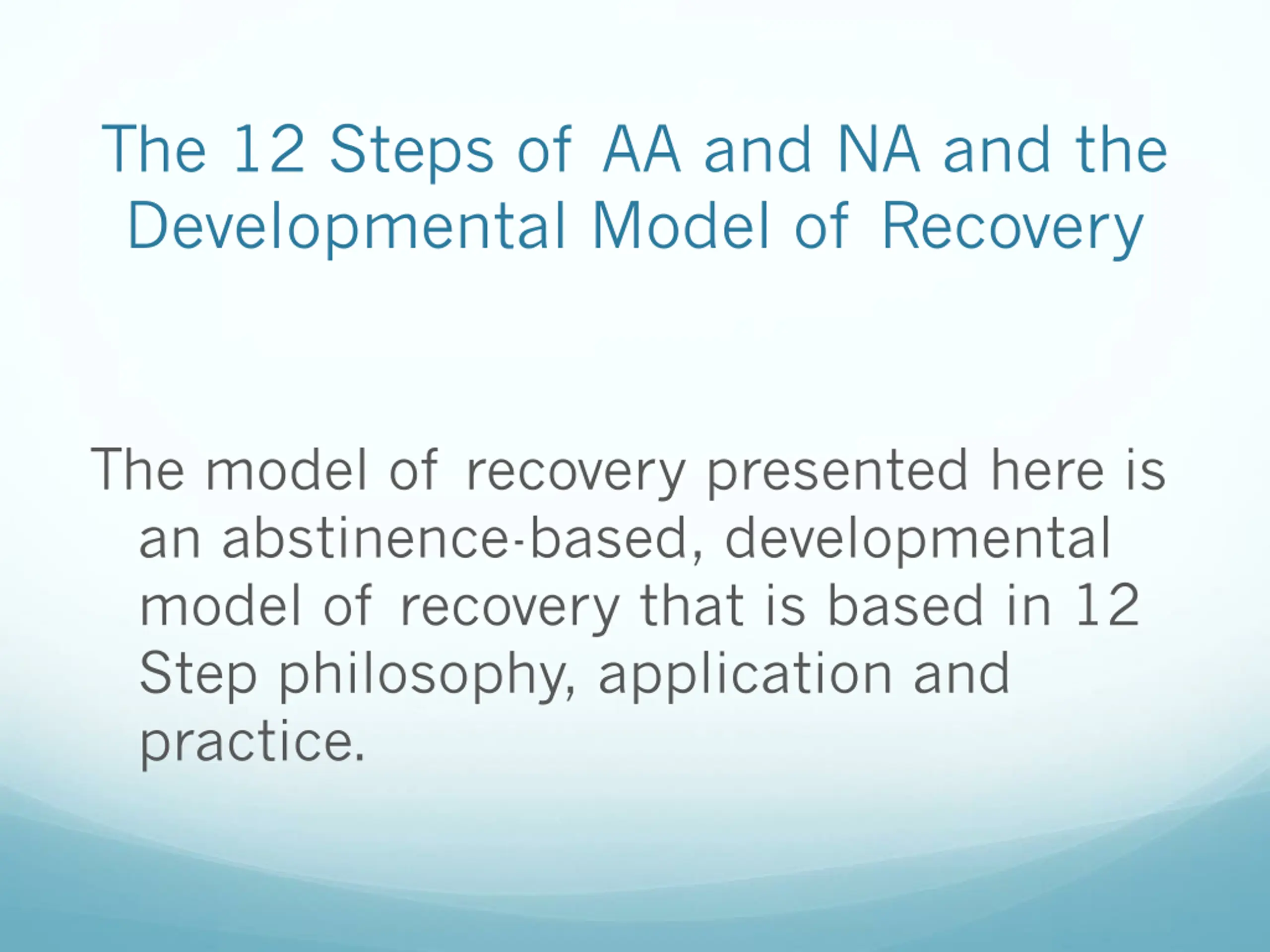 The 12 Steps of AA and NA and the Developmental Model of Recovery

The model of recovery presented here is an abstinence-based, developmental model of recovery that is based in 12 Step philosophy, application and practice.